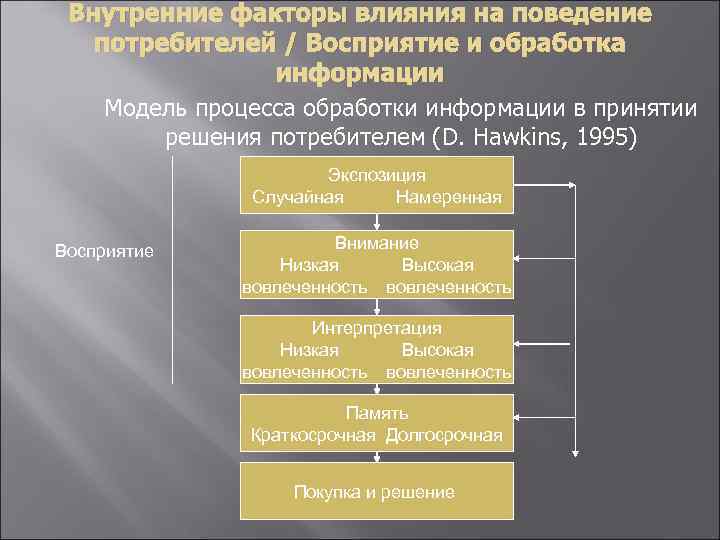 Внутренние факторы влияния на поведение потребителей / Восприятие и обработка информации

Модель процесса обработки информации в принятии решения потребителем (D. Hawkins, 1995)

Восприятие

Экспозиция
Случайная Намеренная

Внимание
Низкая вовлеченность Высокая вовлеченность

Интерпретация
Низкая вовлеченность Высокая вовлеченность

Память
Краткосрочная Долгосрочная

Покупка и решение